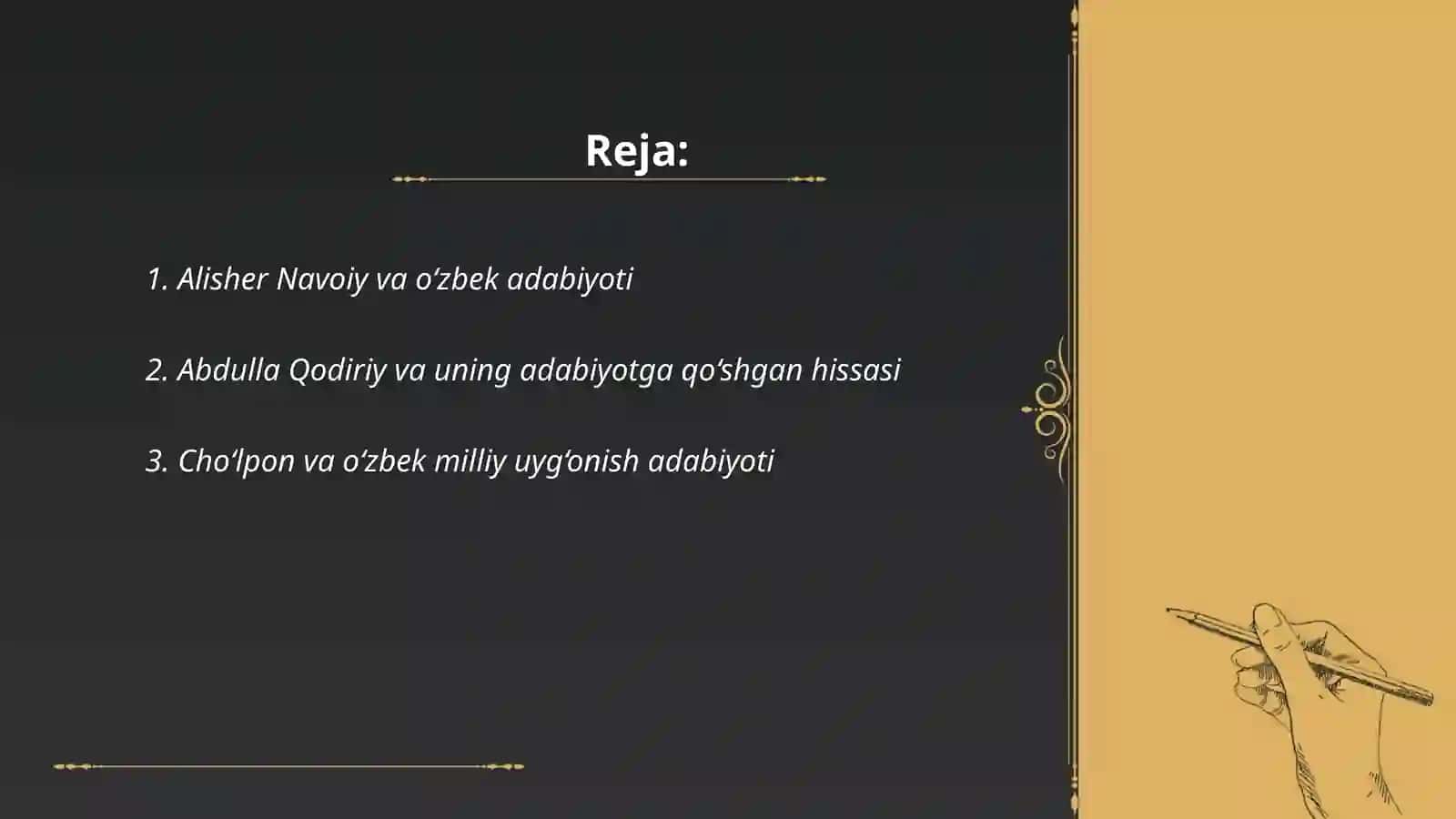 Reja:

1. Alisher Navoiy va o‘zbek adabiyoti

2. Abdulla Qodiriy va uning adabiyotga qo‘shgan hissasi

3. Cho‘lpon va o‘zbek milliy uyg‘onish adabiyoti